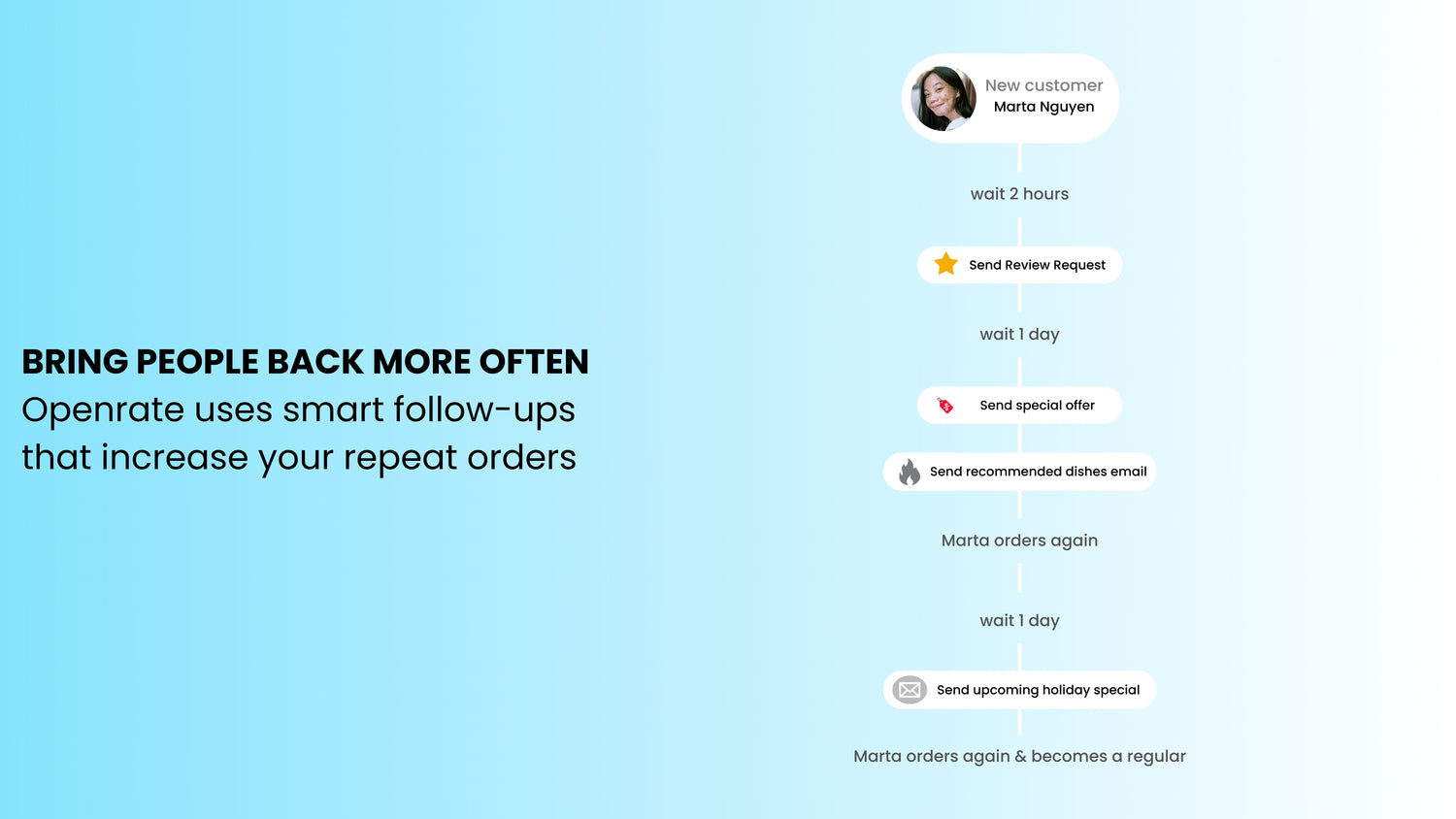 BRING PEOPLE BACK MORE OFTEN
Openrate uses smart follow-ups that increase your repeat orders

New customer
Marta Nguyen

wait 2 hours

Send Review Request

wait 1 day

Send special offer

Send recommended dishes email

Marta orders again

wait 1 day

Send upcoming holiday special

Marta orders again & becomes a regular